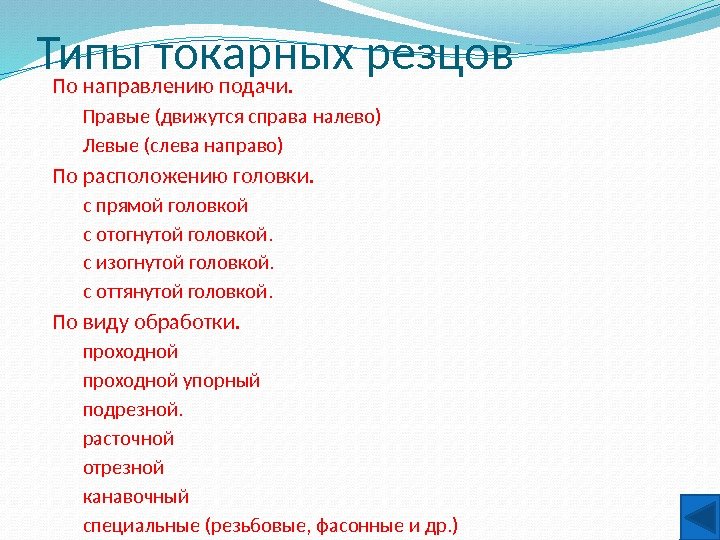 Типы токарных резцов

По направлению подачи.

Правые (движутся справа налево)

Левые (слева направо)

По расположению головки.

с прямой головкой

с отогнутой головкой.

с изогнутой головкой.

с оттянутой головкой.

По виду обработки.

проходной

проходной упорный

подрезной.

расточной

отрезной

канавочный

специальные (резьбовые, фасонные и др.)